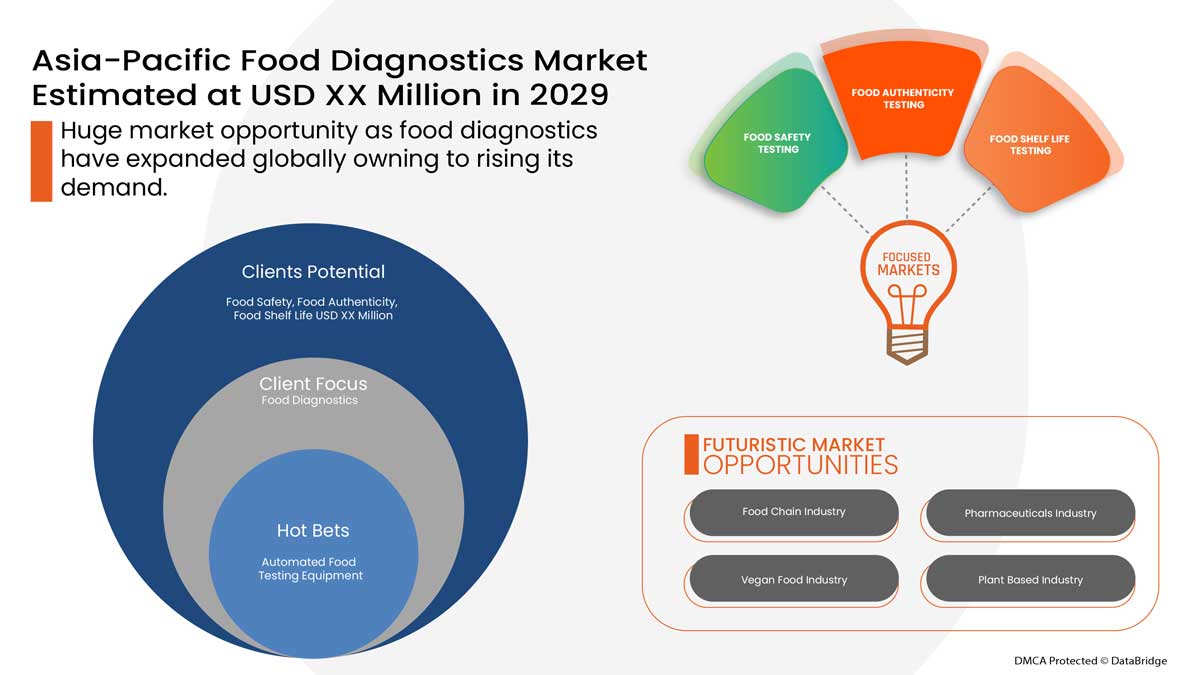 Asia-Pacific Food Diagnostics Market Estimated at USD XX Million in 2029

Huge market opportunity as food diagnostics have expanded globally owning to rising its demand.

FOOD SAFETY TESTING

FOOD AUTHENTICITY TESTING

FOOD SHELF LIFE TESTING

FOCUSED MARKETS

Clients Potential

Food Safety, Food Authenticity, Food Shelf Life USD XX Million

Client Focus

Food Diagnostics

Hot Bets

Automated Food Testing Equipment

FUTURISTIC MARKET OPPORTUNITIES

Food Chain Industry

Pharmaceuticals Industry

Vegan Food Industry

Plant Based Industry

DMCA Protected © DataBridge